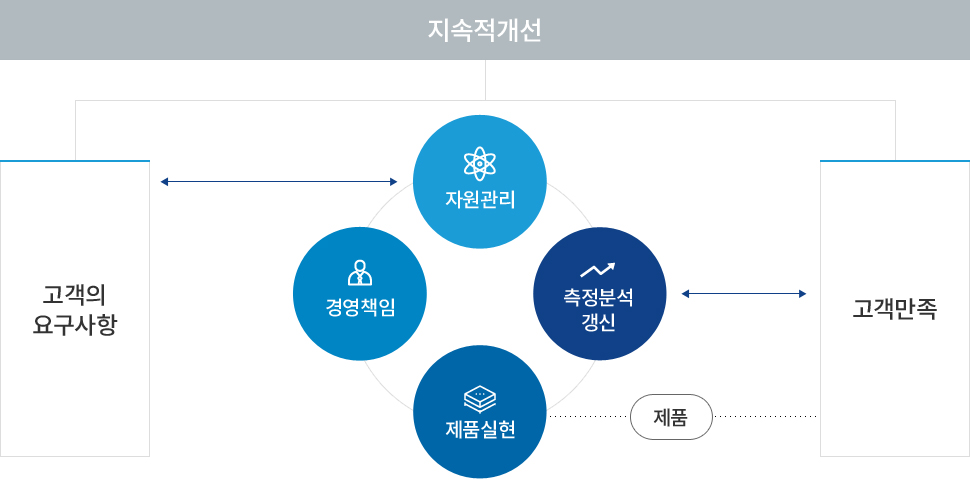 지속적개선

고객의 요구사항

자원관리

경영책임

측정분석 갱신

제품실현

제품

고객만족